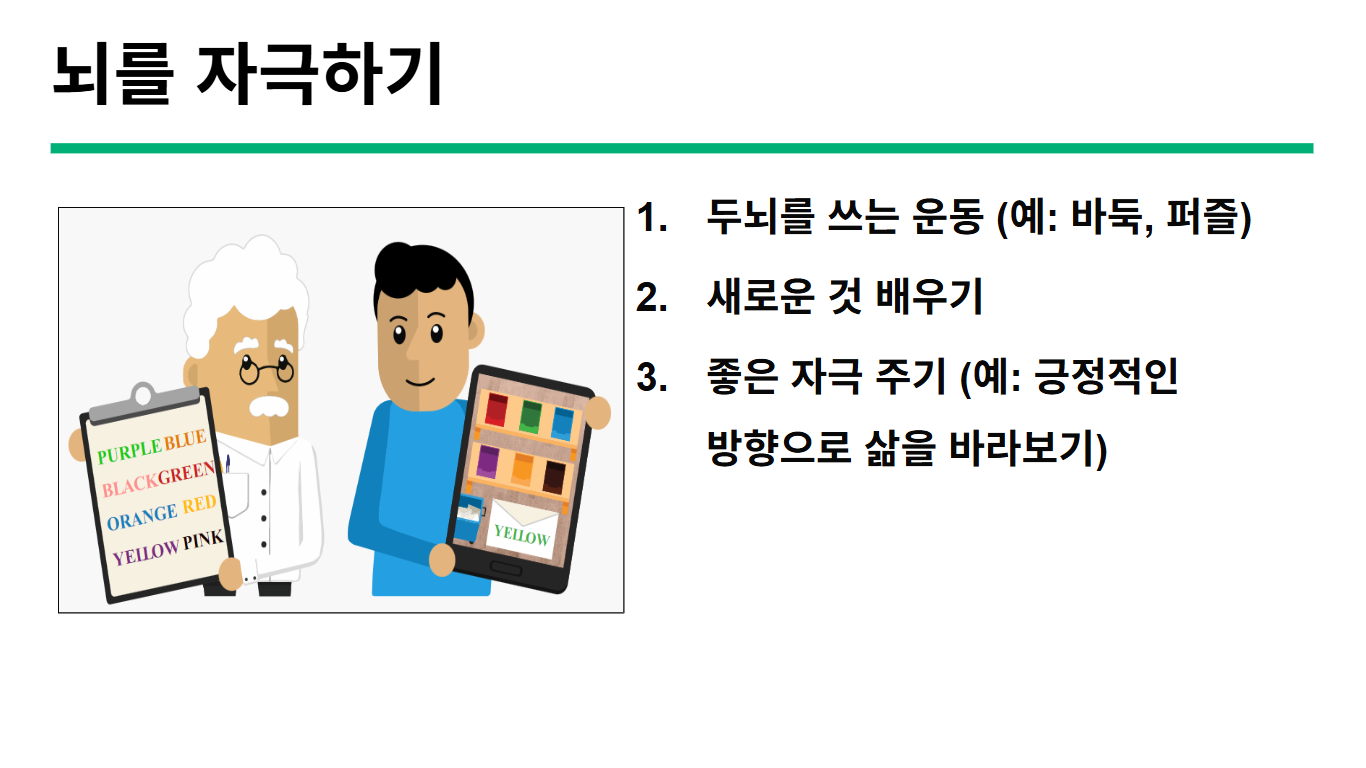 뇌를 자극하기

PURPLE BLUE
BLACK GREEN
ORANGE RED
YELLOW PINK

YELLOW

1. 두뇌를 쓰는 운동 (예: 바둑, 퍼즐)
2. 새로운 것 배우기
3. 좋은 자극 주기 (예: 긍정적인 방향으로 삶을 바라보기)